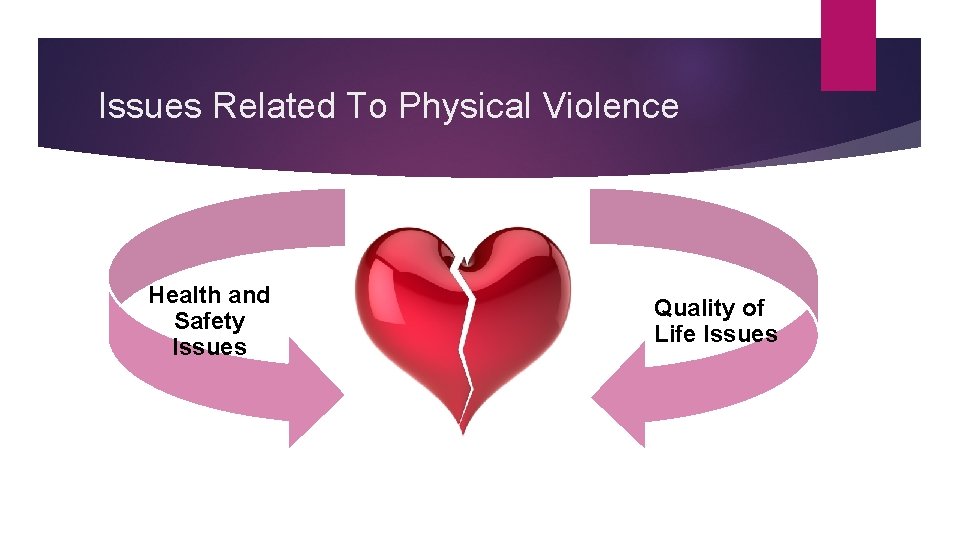 Issues Related To Physical Violence

Health and Safety Issues

Quality of Life Issues